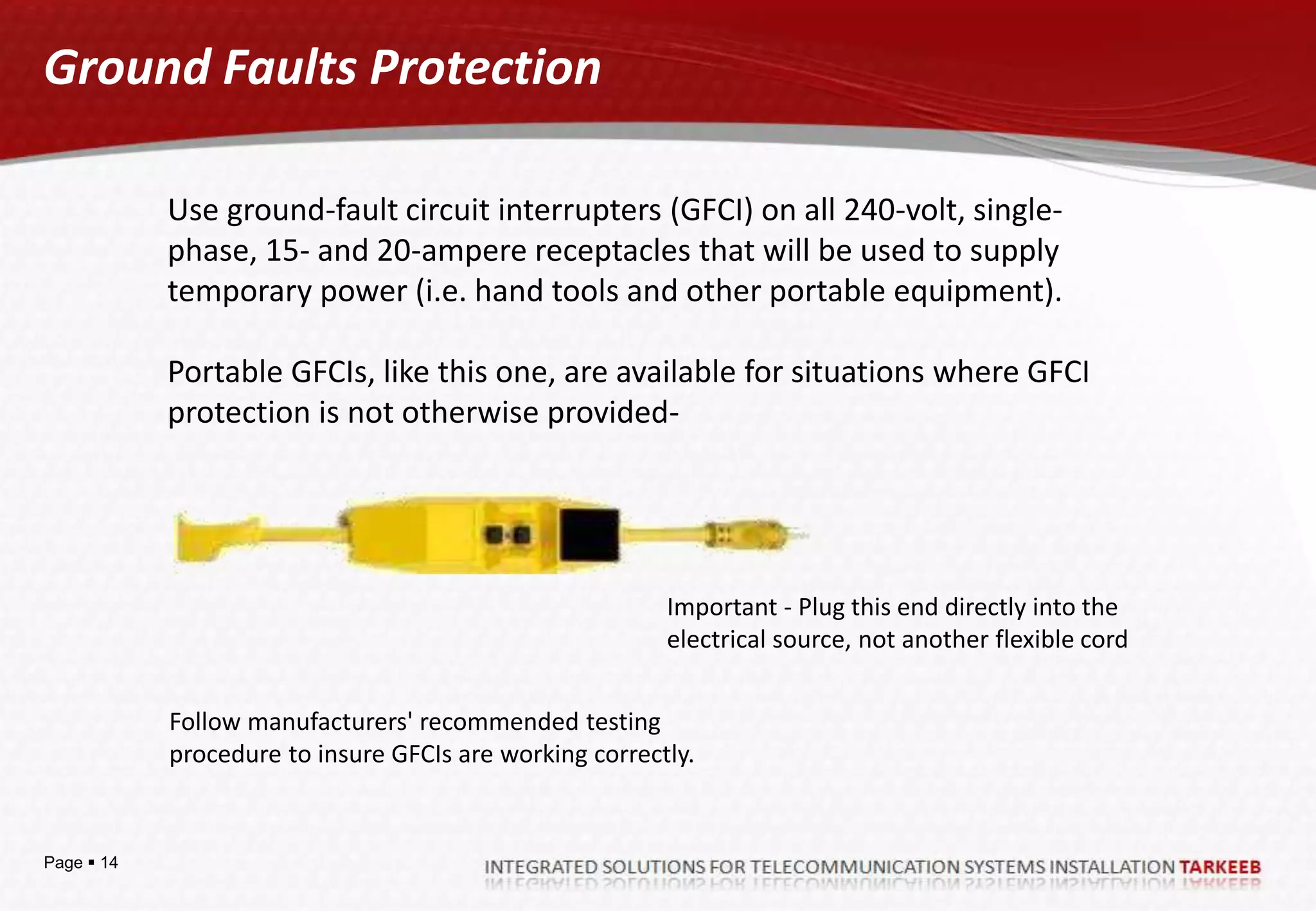 Ground Faults Protection

Use ground-fault circuit interrupters (GFCI) on all 240-volt, single-phase, 15- and 20-ampere receptacles that will be used to supply temporary power (i.e. hand tools and other portable equipment).

Portable GFCIs, like this one, are available for situations where GFCI protection is not otherwise provided-

Important - Plug this end directly into the electrical source, not another flexible cord

Follow manufacturers' recommended testing procedure to insure GFCIs are working correctly.

Page ▪ 14

INTEGRATED SOLUTIONS FOR TELECOMMUNICATION SYSTEMS INSTALLATION TARKEEB